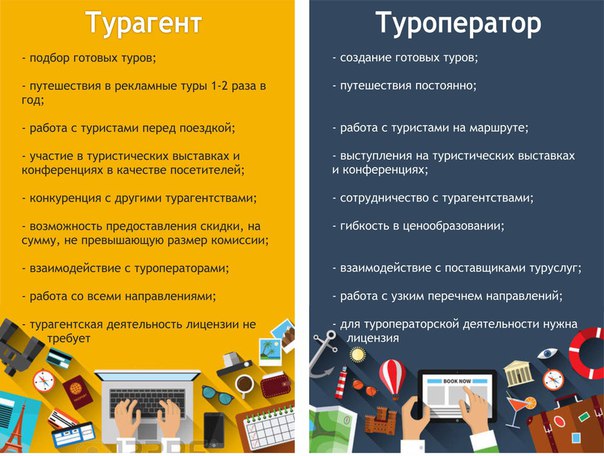 Турагент

- подбор готовых туров;

- путешествия в рекламные туры 1-2 раза в год;

- работа с туристами перед поездкой;

- участие в туристических выставках и конференциях в качестве посетителей;

- конкуренция с другими турагентствами;

- возможность предоставления скидки, на сумму, не превышающую размер комиссии;

- взаимодействие с туроператорами;

- работа со всеми направлениями;

- турагентская деятельность лицензии не требует

Туроператор

- создание готовых туров;

- путешествия постоянно;

- работа с туристами на маршруте;

- выступления на туристических выставках и конференциях;

- сотрудничество с турагентствами;

- гибкость в ценообразовании;

- взаимодействие с поставщиками туруслуг;

- работа с узким перечнем направлений;

- для туроператорской деятельности нужна лицензия

BOOK NOW